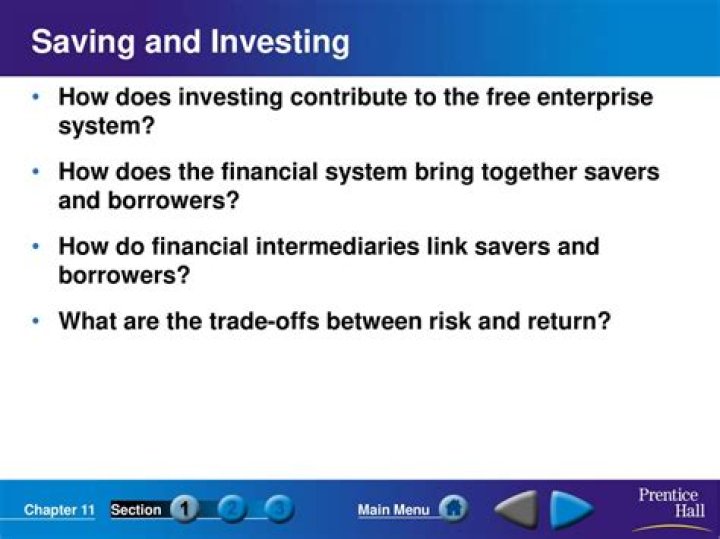 Saving and Investing

• How does investing contribute to the free enterprise system?

• How does the financial system bring together savers and borrowers?

• How do financial intermediaries link savers and borrowers?

• What are the trade-offs between risk and return?

Chapter 11 Section 1 2 3 Main Menu Prentice Hall